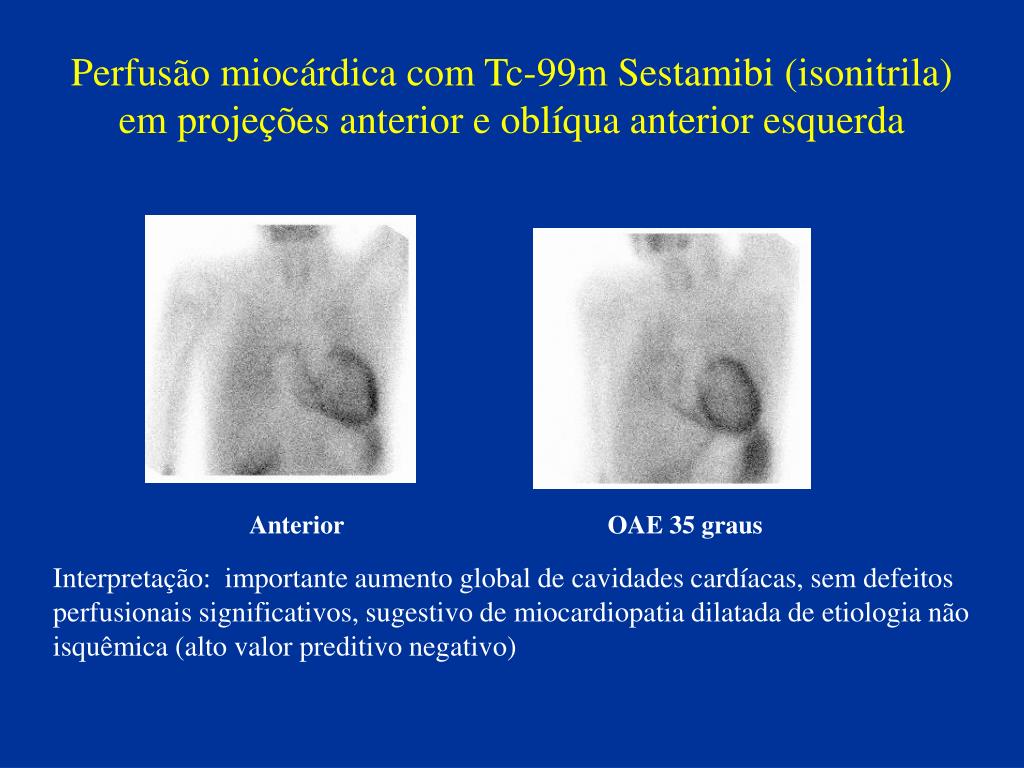 Perfusão miocárdica com Tc-99m Sestamibi (isonitrila) em projeções anterior e oblíqua anterior esquerda

Anterior

OAE 35 graus

Interpretação: importante aumento global de cavidades cardíacas, sem defeitos perfusionais significativos, sugestivo de miocardiopatia dilatada de etiologia não isquêmica (alto valor preditivo negativo)